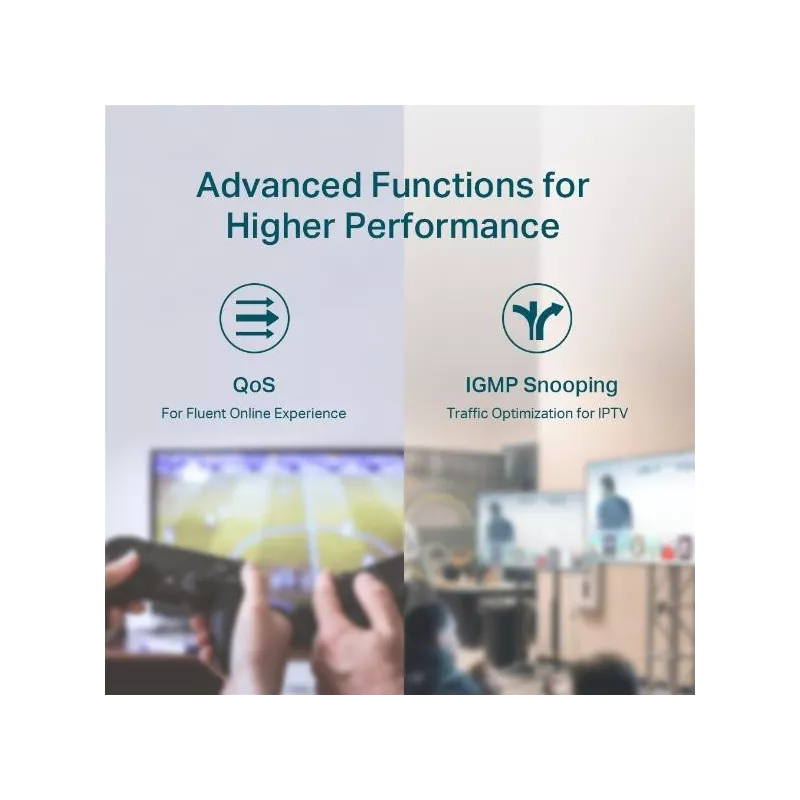 Advanced Functions for Higher Performance

QoS
For Fluent Online Experience

IGMP Snooping
Traffic Optimization for IPTV